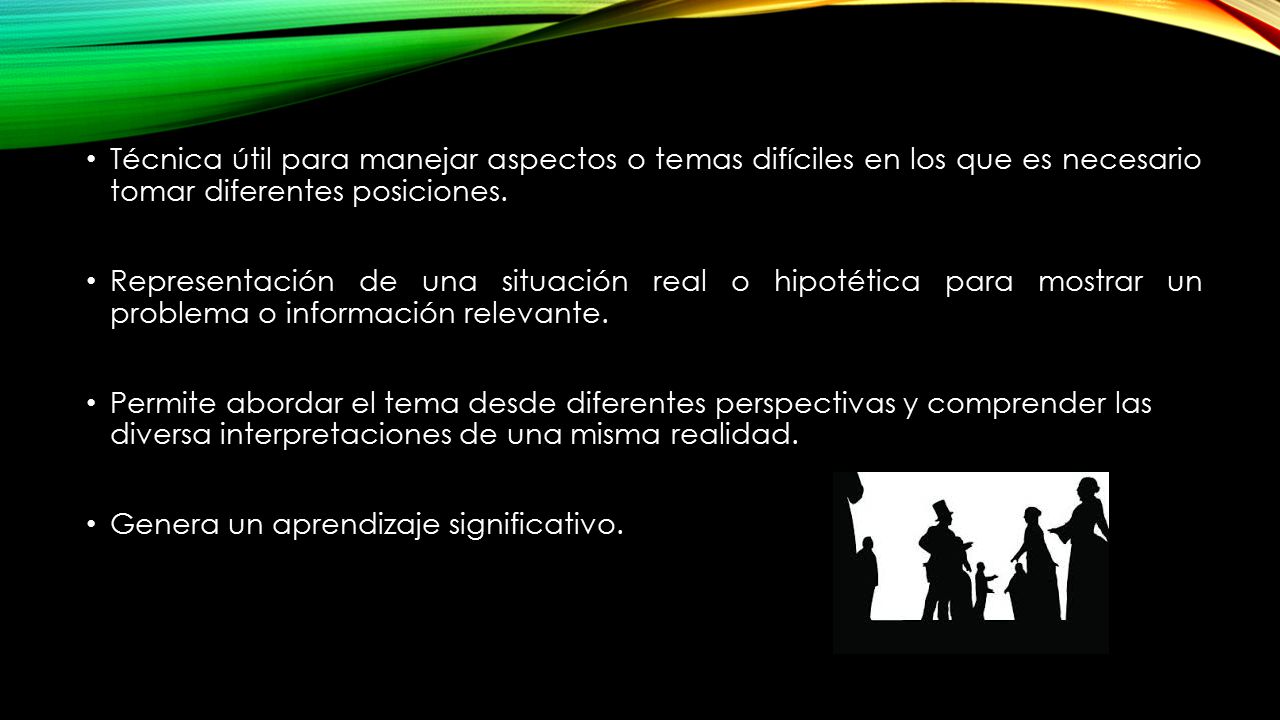 • Técnica útil para manejar aspectos o temas difíciles en los que es necesario tomar diferentes posiciones.

• Representación de una situación real o hipotética para mostrar un problema o información relevante.

• Permite abordar el tema desde diferentes perspectivas y comprender las diversa interpretaciones de una misma realidad.

• Genera un aprendizaje significativo.